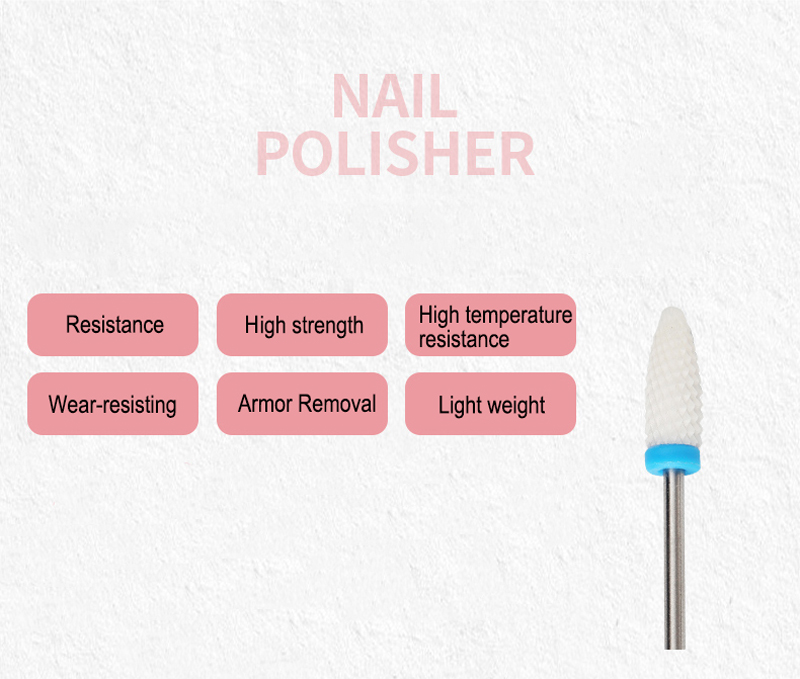 NAIL
POLISHER

Resistance

High strength

High temperature resistance

Wear-resisting

Armor Removal

Light weight